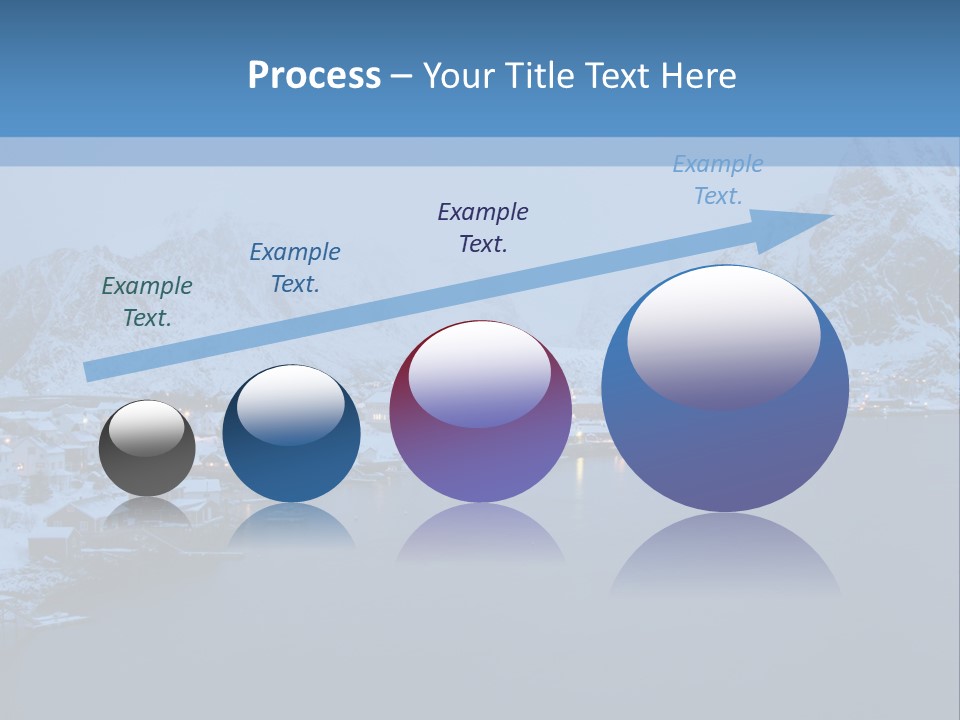 Process – Your Title Text Here

Example Text.

Example Text.

Example Text.

Example Text.